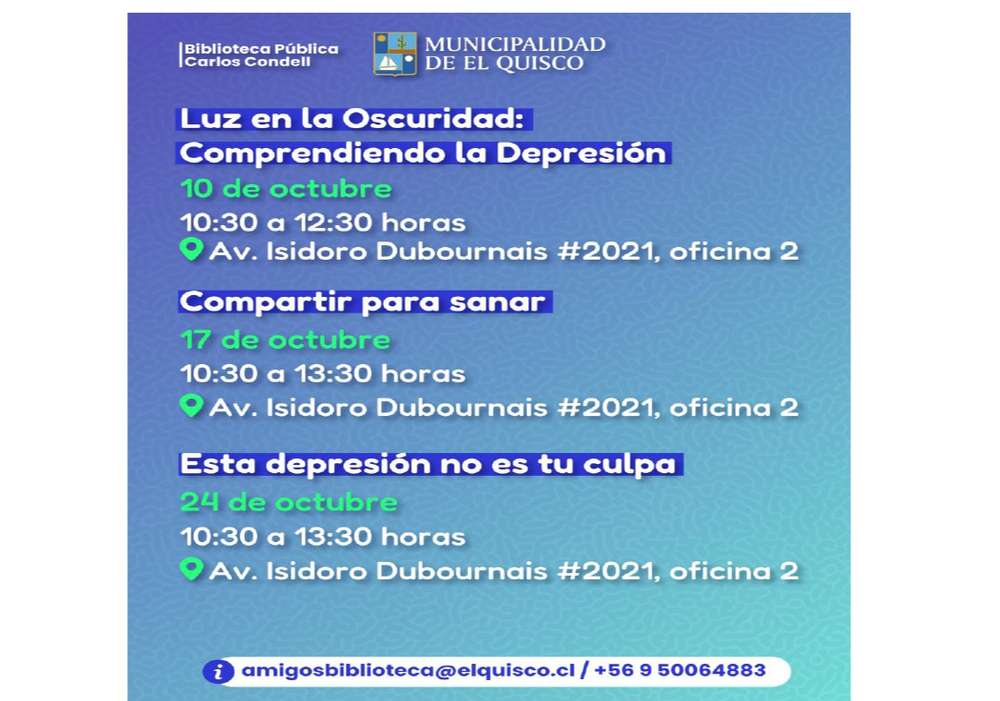 Biblioteca Pública
Carlos Condell

MUNICIPALIDAD
DE EL QUISCO

Luz en la Oscuridad:
Comprendiendo la Depresión
10 de octubre
10:30 a 12:30 horas
Av. Isidoro Dubournais #2021, oficina 2

Compartir para sanar
17 de octubre
10:30 a 13:30 horas
Av. Isidoro Dubournais #2021, oficina 2

Esta depresión no es tu culpa
24 de octubre
10:30 a 13:30 horas
Av. Isidoro Dubournais #2021, oficina 2

amigosbiblioteca@elquisco.cl / +56 9 50064883